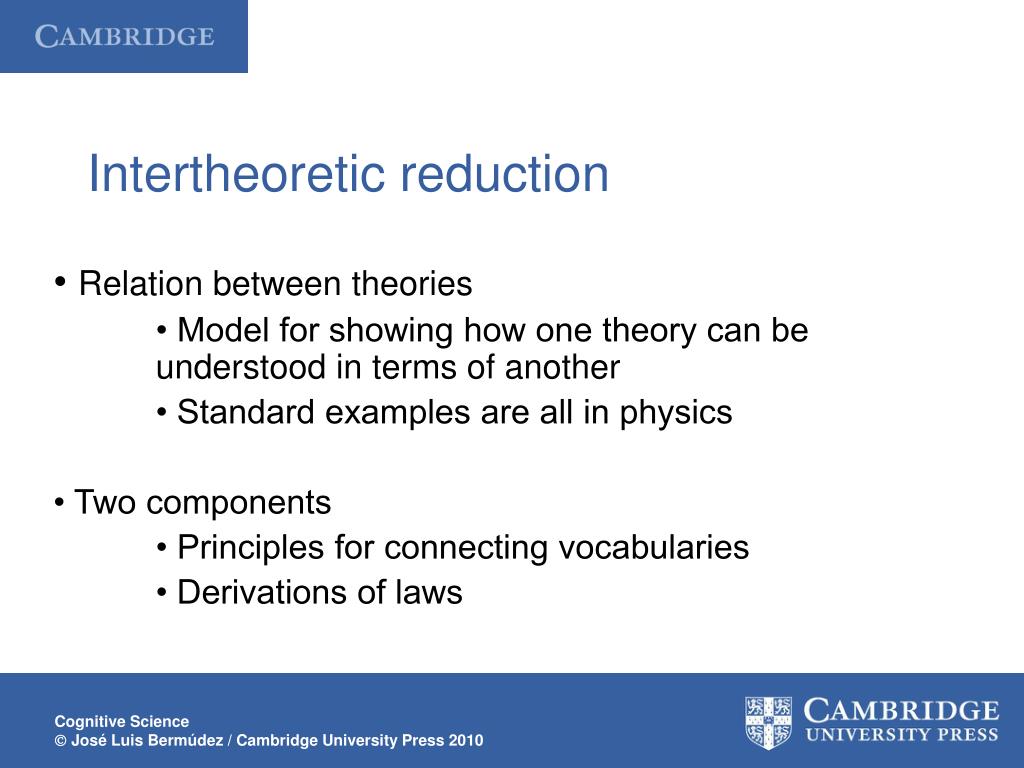 CAMBRIDGE

Intertheoretic reduction

• Relation between theories

• Model for showing how one theory can be understood in terms of another

• Standard examples are all in physics

• Two components

• Principles for connecting vocabularies

• Derivations of laws

Cognitive Science
© José Luis Bermúdez / Cambridge University Press 2010

CAMBRIDGE
UNIVERSITY PRESS